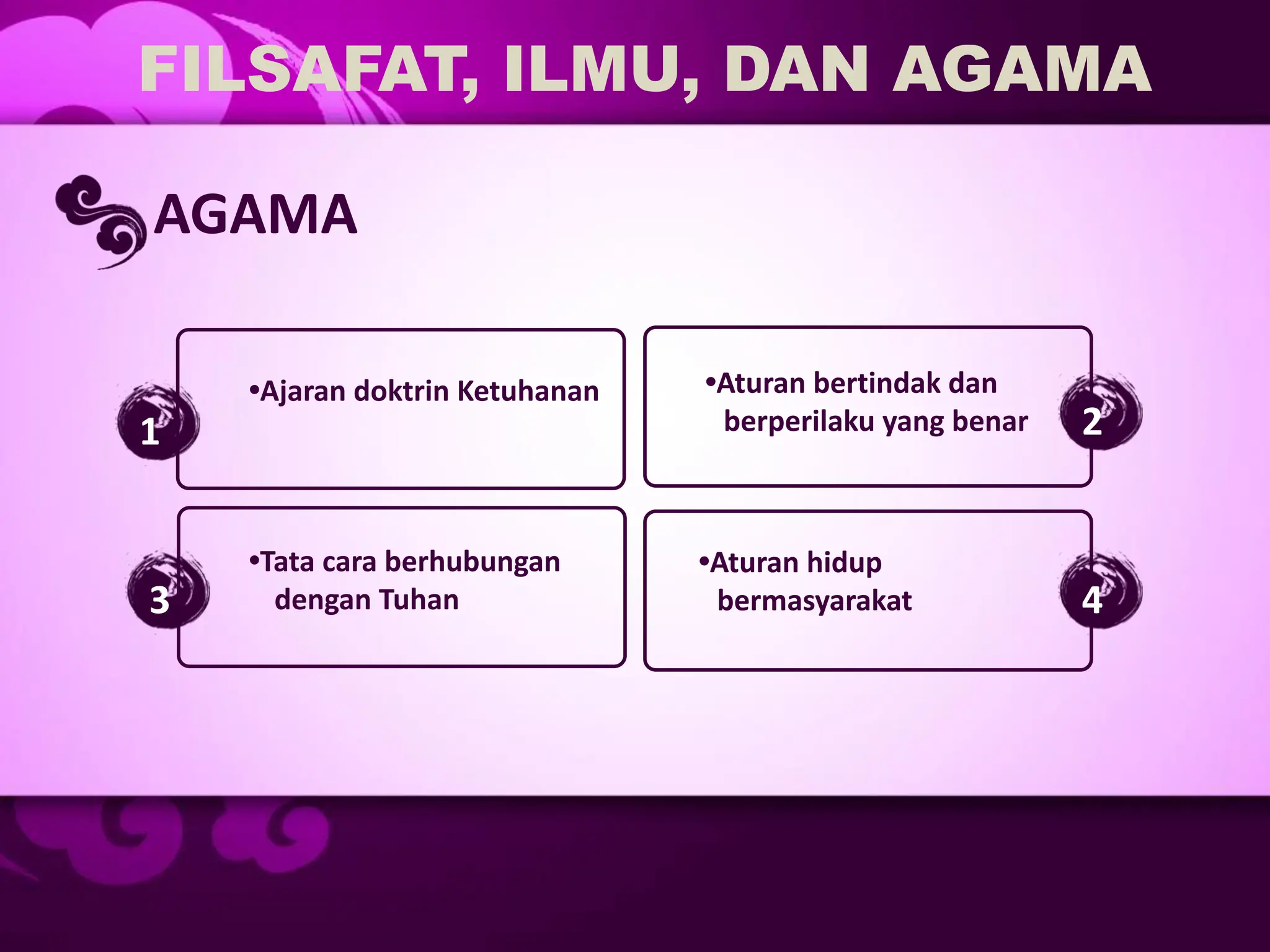 FILSAFAT, ILMU, DAN AGAMA

AGAMA

1

•Ajaran doktrin Ketuhanan

•Aturan bertindak dan berperilaku yang benar

2

3

•Tata cara berhubungan dengan Tuhan

•Aturan hidup bermasyarakat

4